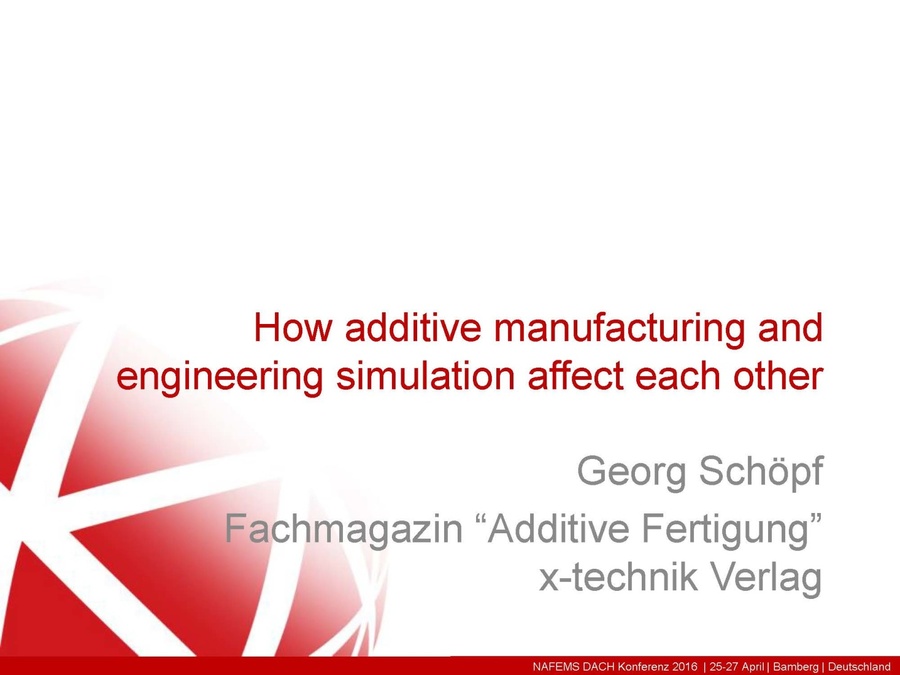 How additive manufacturing and engineering simulation affect each other

Georg Schöpf

Fachmagazin “Additive Fertigung”
x-technik Verlag

NAFEMS DACH Konferenz 2016 | 25-27 April | Bamberg | Deutschland